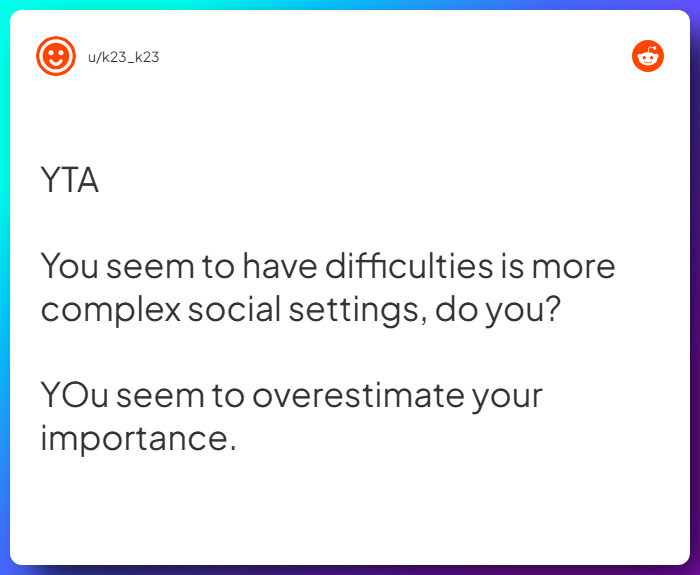 u/k23_k23

YTA

You seem to have difficulties is more complex social settings, do you?

YOu seem to overestimate your importance.